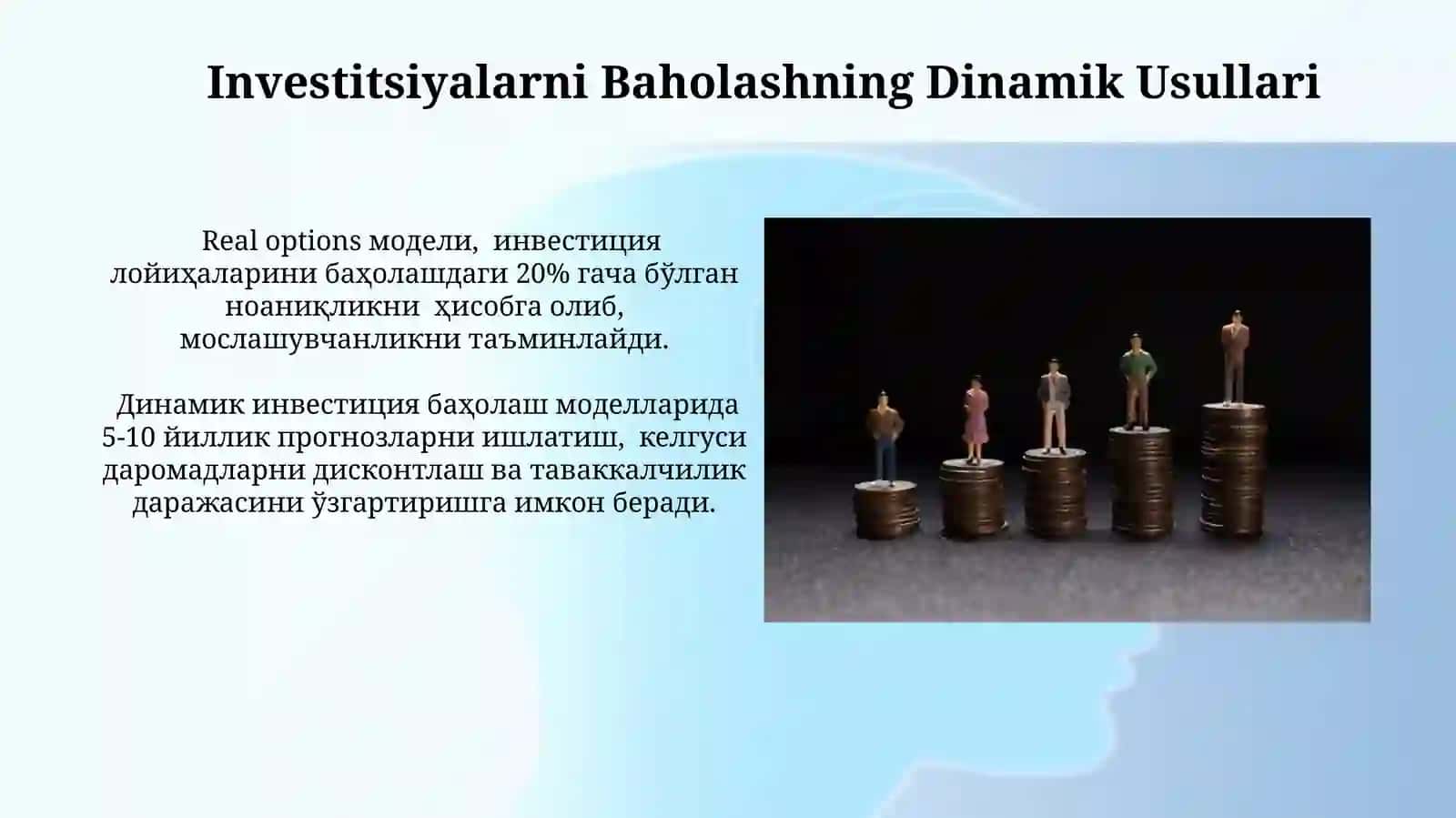 Investitsiyalarni Baholashning Dinamik Usullari

Real options модели, инвестиция лойиҳаларини баҳолашдаги 20% гача бўлган ноаниқликни ҳисобга олиб, мослашувчанликни таъминлайди.

Динамик инвестиция баҳолаш моделларида 5-10 йиллик прогнозларни ишлатиш, келгуси даромадларни дисконтлаш ва таваккалчилик даражасини ўзгартиришга имкон беради.